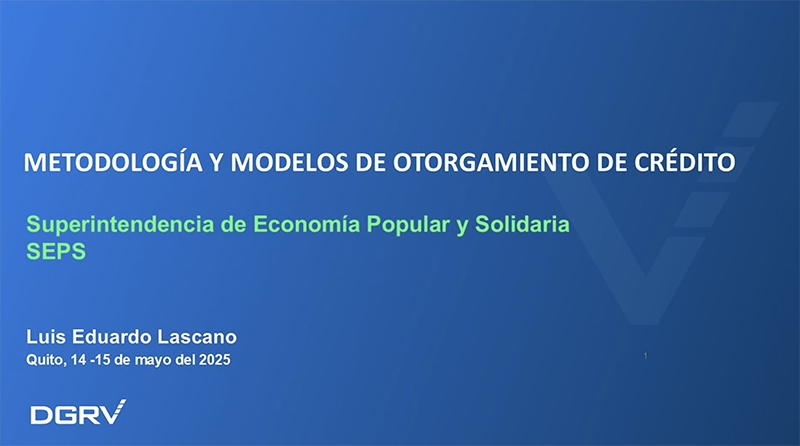 METODOLOGÍA Y MODELOS DE OTORGAMIENTO DE CRÉDITO

Superintendencia de Economía Popular y Solidaria
SEPS

Luis Eduardo Lascano
Quito, 14 -15 de mayo del 2025

1

DGRV